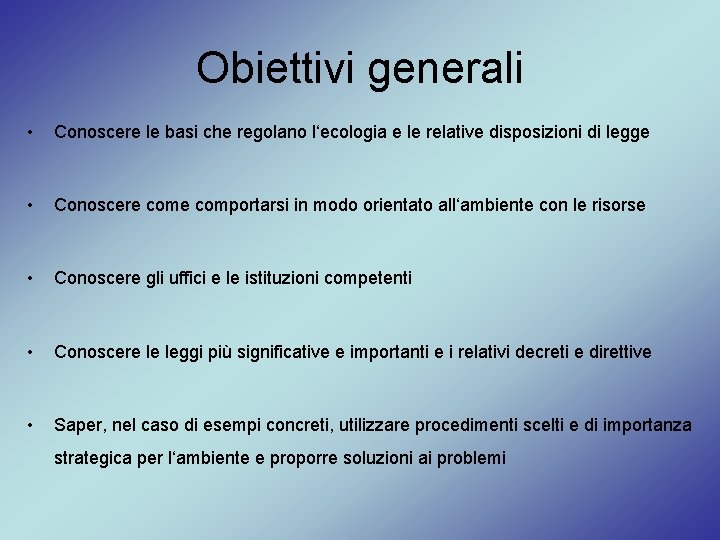 Obiettivi generali

• Conoscere le basi che regolano l‘ecologia e le relative disposizioni di legge

• Conoscere come comportarsi in modo orientato all‘ambiente con le risorse

• Conoscere gli uffici e le istituzioni competenti

• Conoscere le leggi più significative e importanti e i relativi decreti e direttive

• Saper, nel caso di esempi concreti, utilizzare procedimenti scelti e di importanza strategica per l‘ambiente e proporre soluzioni ai problemi